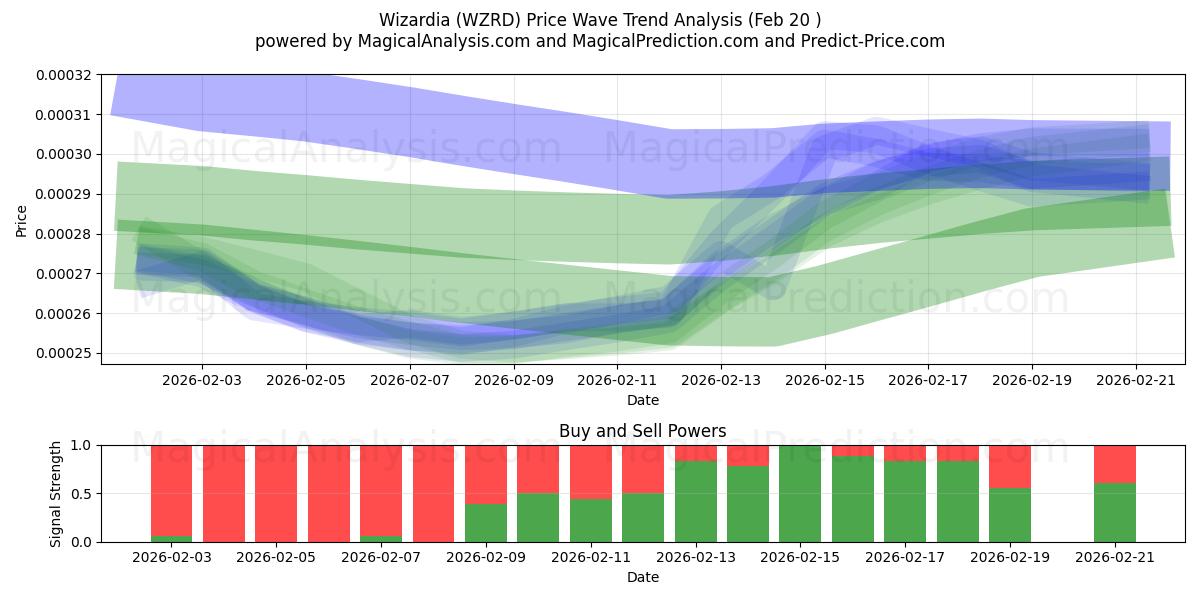 Wizardia (WZRD) Price Wave Trend Analysis (Feb 20 )
powered by MagicalAnalysis.com and MagicalPrediction.com and Predict-Price.com

MagicalAnalysis.com MagicalPrediction.com
MagicalAnalysis.com MagicalPrediction.com

Price
0.00032
0.00031
0.00030
0.00029
0.00028
0.00027
0.00026
0.00025

2026-02-03 2026-02-05 2026-02-07 2026-02-09 2026-02-11 2026-02-13 2026-02-15 2026-02-17 2026-02-19 2026-02-21
Date

Buy and Sell Powers
MagicalAnalysis.com MagicalPrediction.com
Signal Strength
1.0
0.5
0.0
2026-02-03 2026-02-05 2026-02-07 2026-02-09 2026-02-11 2026-02-13 2026-02-15 2026-02-17 2026-02-19 2026-02-21
Date